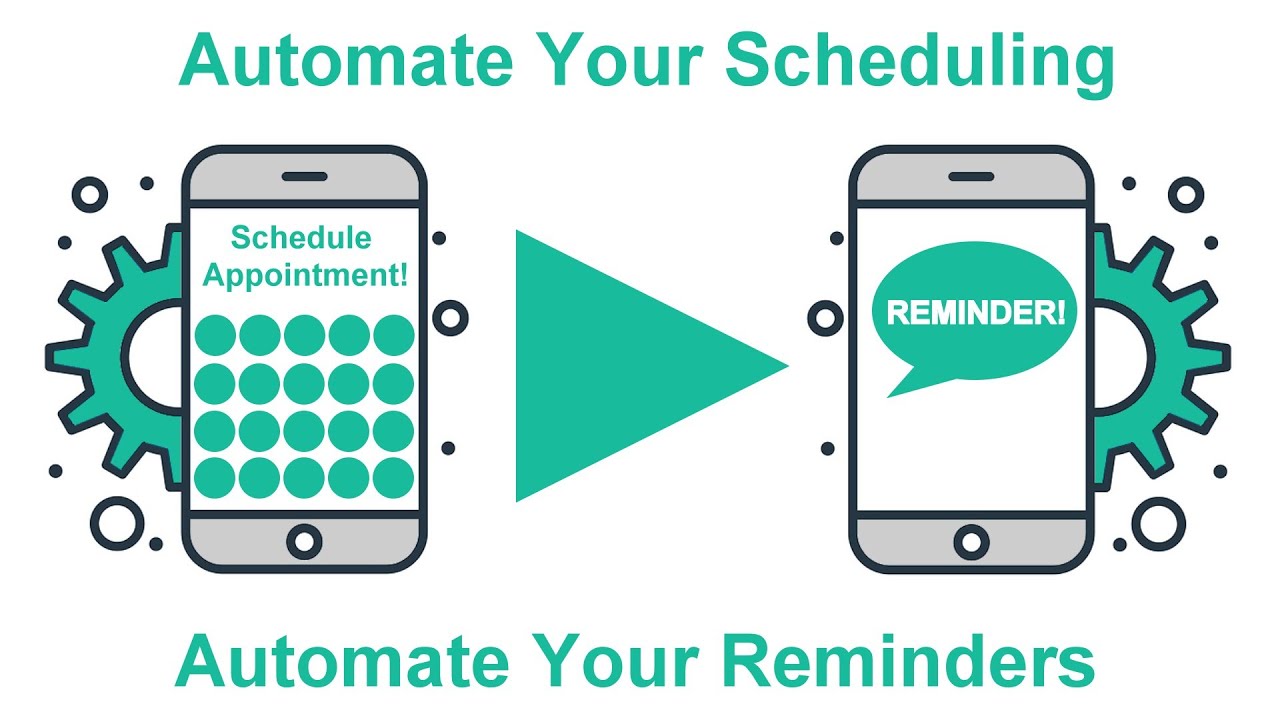 Automate Your Scheduling

Schedule Appointment!

REMINDER!

Automate Your Reminders